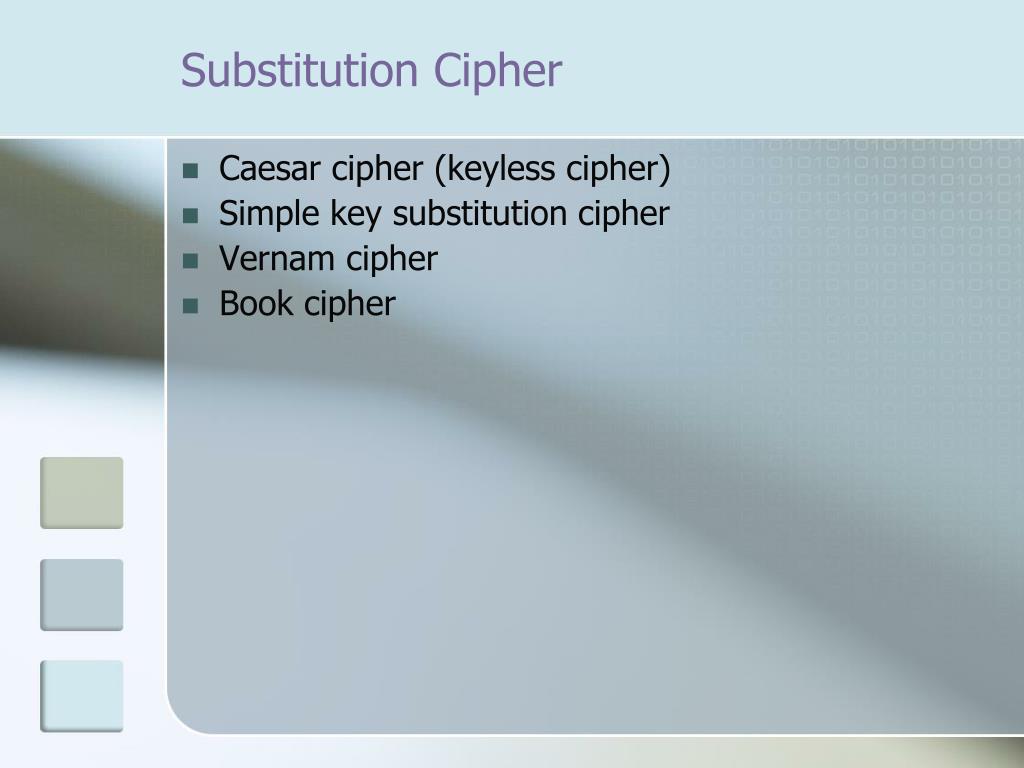 Substitution Cipher

- Caesar cipher (keyless cipher)
- Simple key substitution cipher
- Vernam cipher
- Book cipher